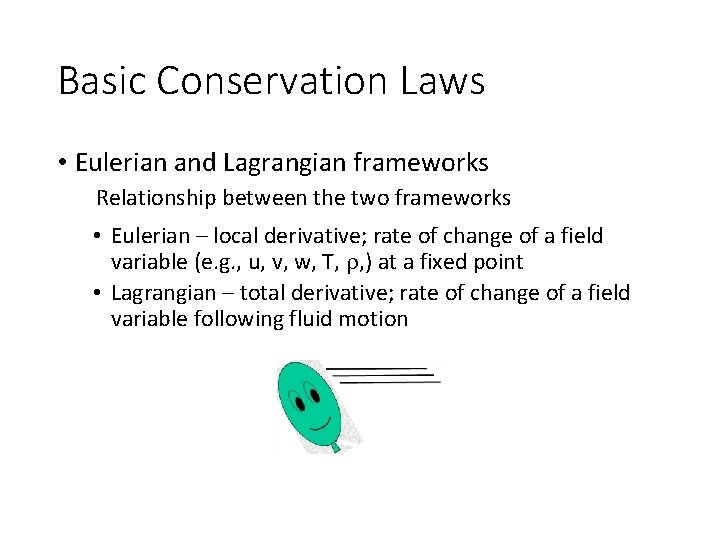 Basic Conservation Laws

• Eulerian and Lagrangian frameworks

Relationship between the two frameworks

• Eulerian – local derivative; rate of change of a field variable (e.g., u, v, w, T, $\rho$,) at a fixed point

• Lagrangian – total derivative; rate of change of a field variable following fluid motion